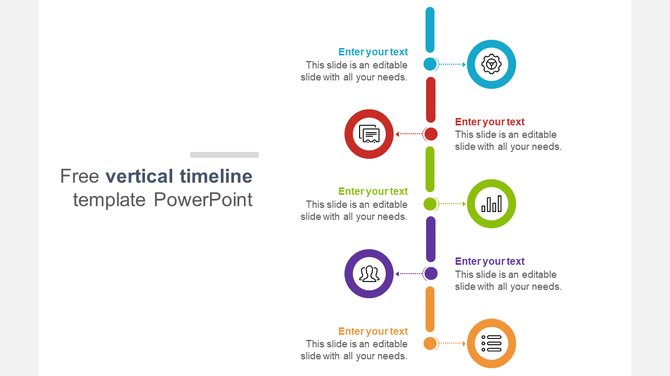 Free vertical timeline template PowerPoint

Enter your text
This slide is an editable slide with all your needs.

Enter your text
This slide is an editable slide with all your needs.

Enter your text
This slide is an editable slide with all your needs.

Enter your text
This slide is an editable slide with all your needs.

Enter your text
This slide is an editable slide with all your needs.